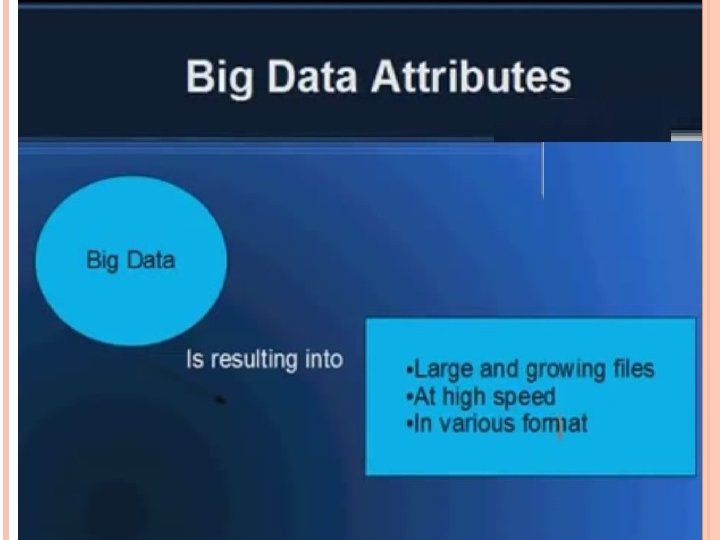 Big Data Attributes

Big Data

Is resulting into

•Large and growing files
•At high speed
•In various format